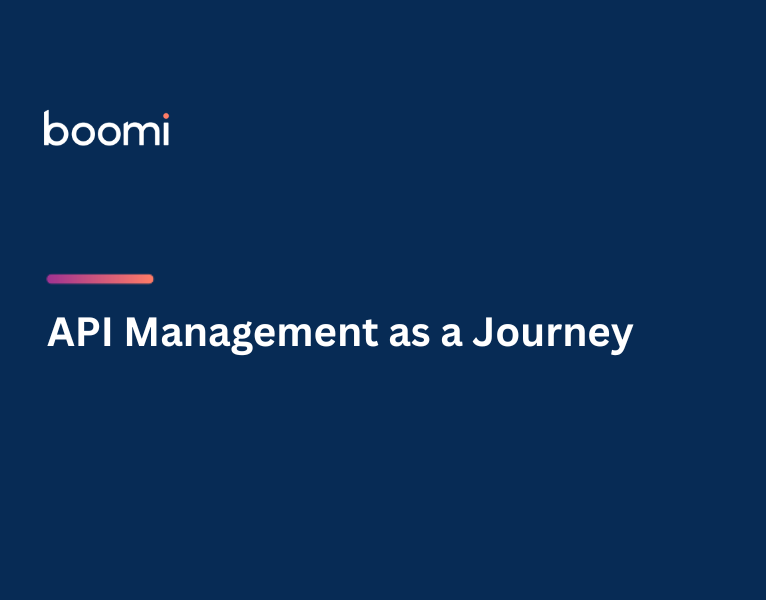 boomi

API Management as a Journey